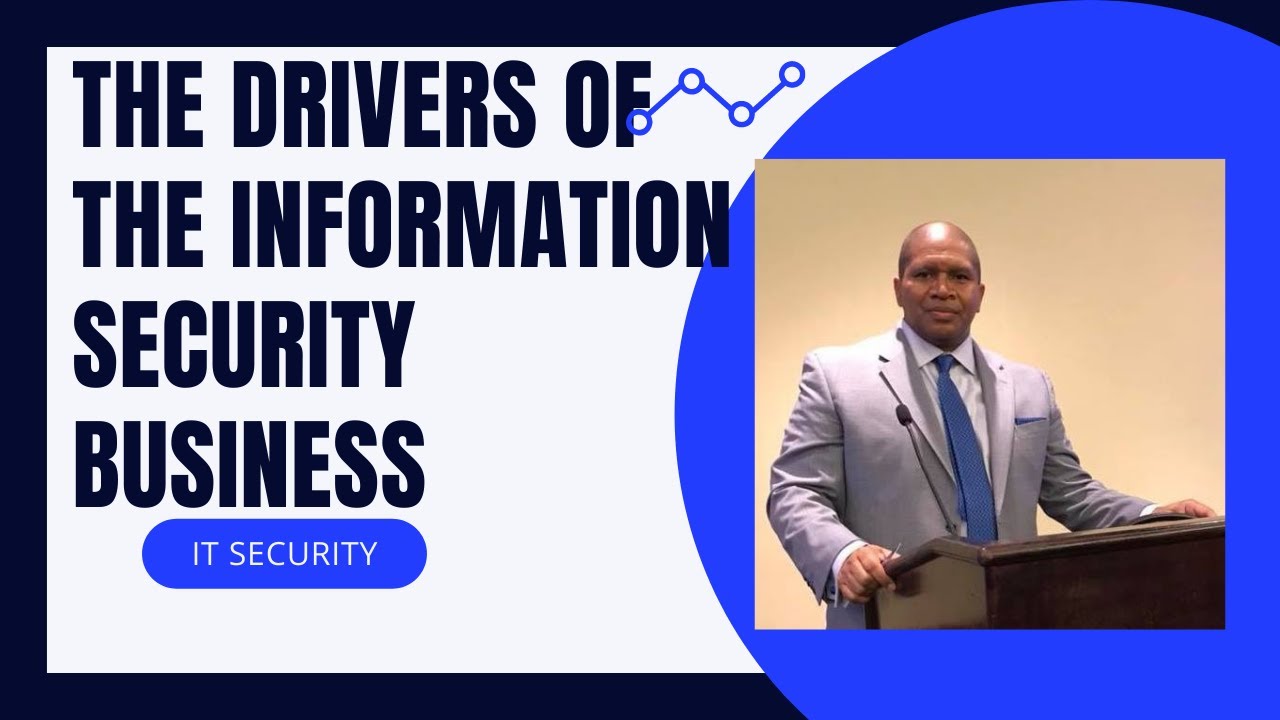 THE DRIVERS OF THE INFORMATION SECURITY BUSINESS

IT SECURITY